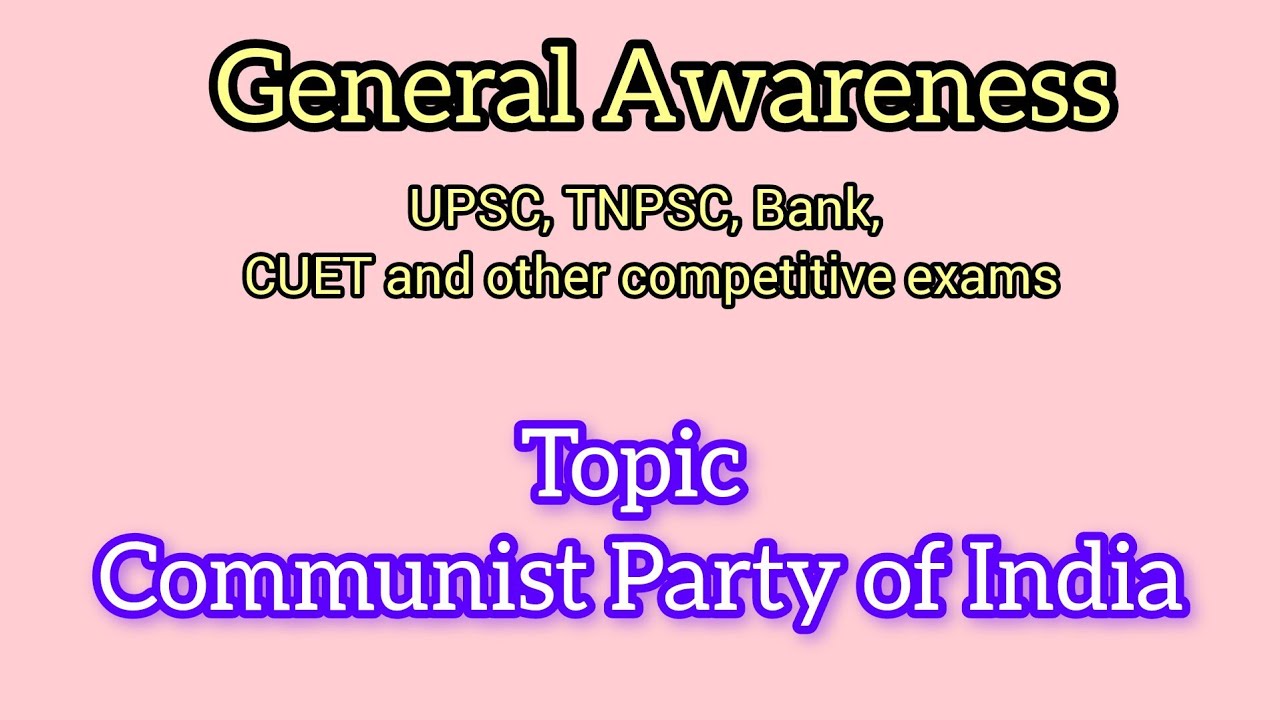 General Awareness

UPSC, TNPSC, Bank,
CUET and other competitive exams

Topic
Communist Party of India